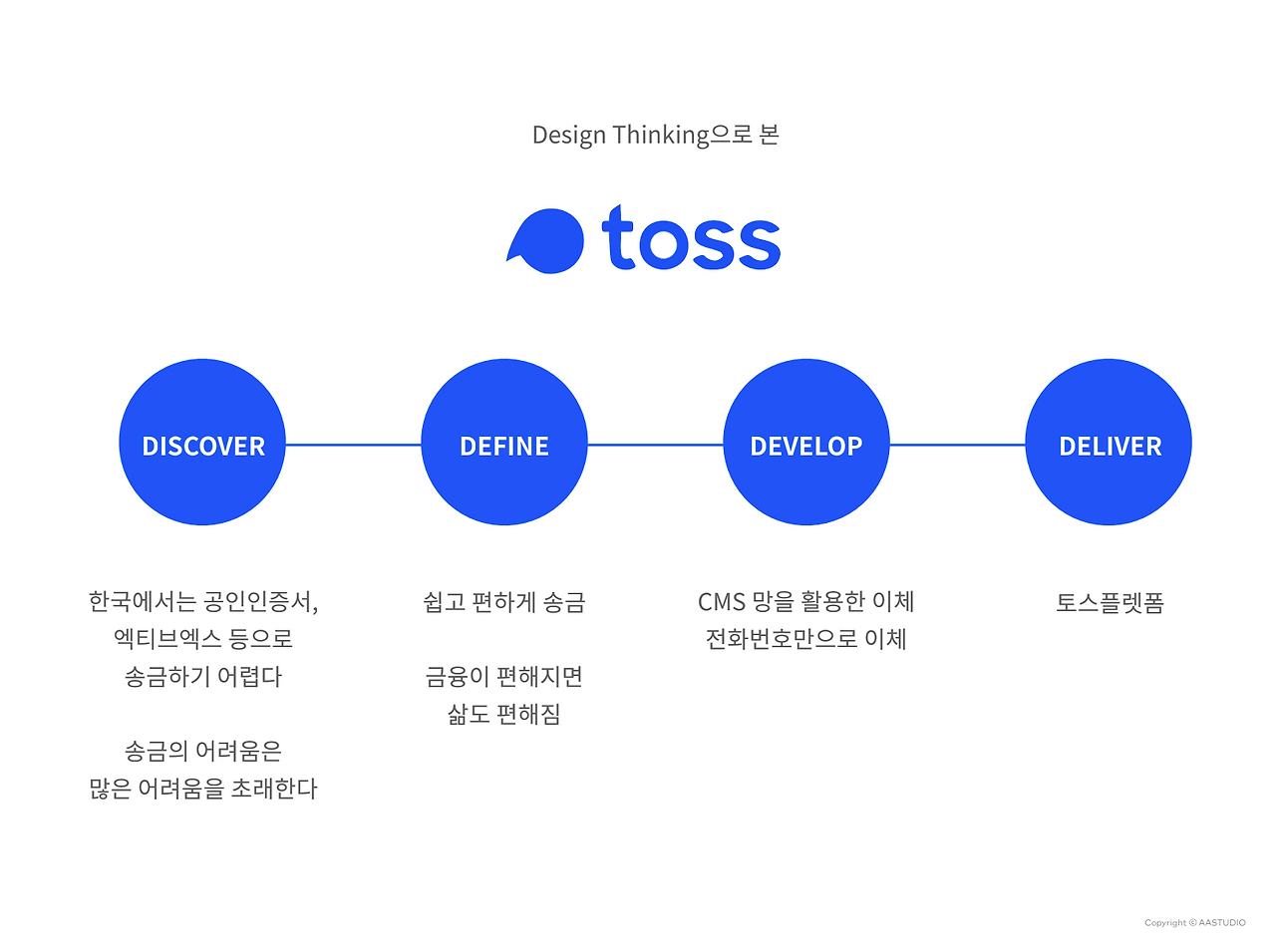 Design Thinking으로 본

toss

DISCOVER

DEFINE

DEVELOP

DELIVER

한국에서는 공인인증서, 엑티브엑스 등으로 송금하기 어렵다

송금의 어려움은 많은 어려움을 초래한다

쉽고 편하게 송금

금융이 편해지면 삶도 편해짐

CMS 망을 활용한 이체 전화번호만으로 이체

토스플렛폼

Copyright © AASTUDIO